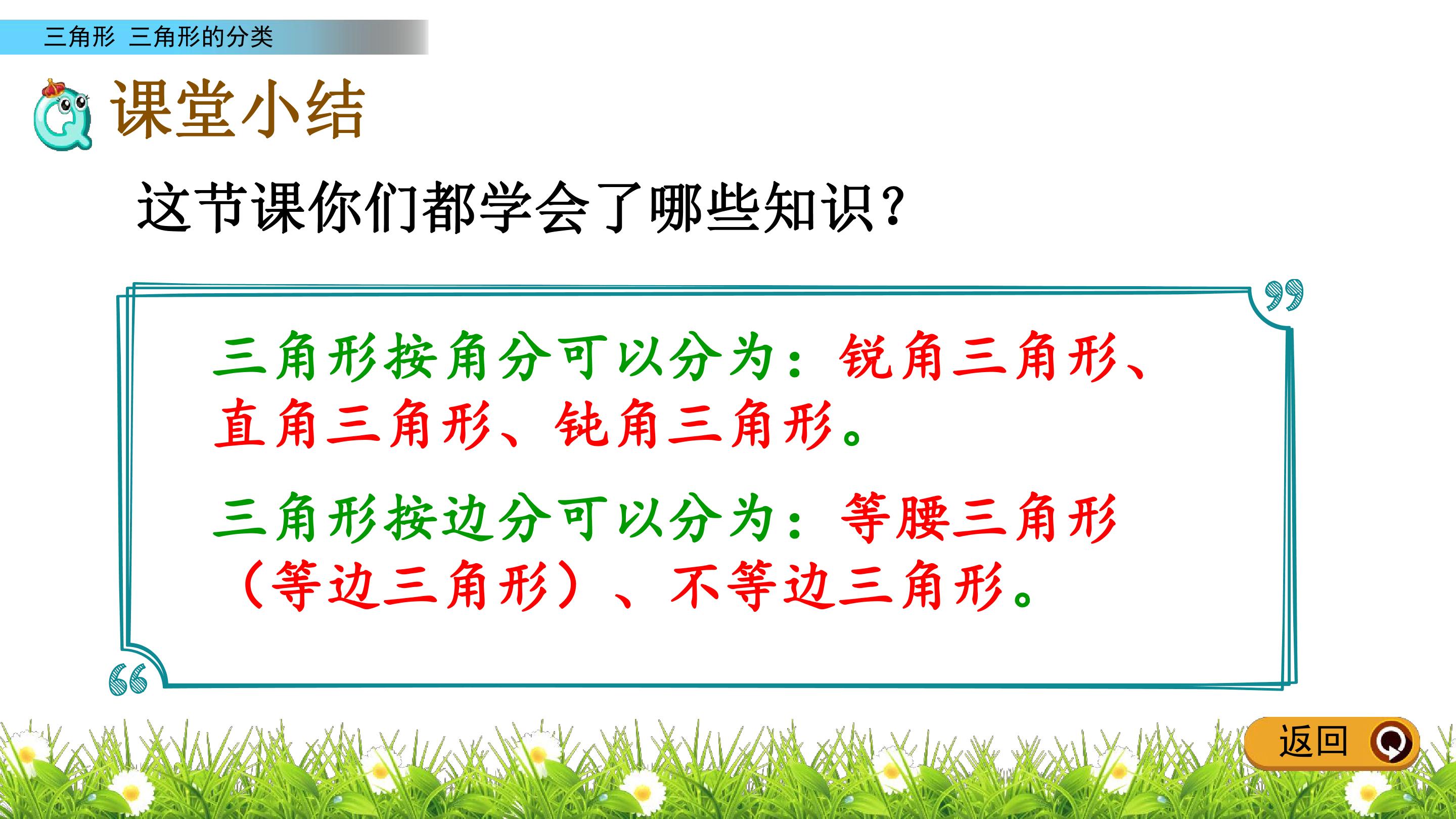 三角形 三角形的分类

课堂小结

这节课你们都学会了哪些知识?

三角形按角分可以分为：锐角三角形、直角三角形、钝角三角形。

三角形按边分可以分为：等腰三角形（等边三角形）、不等边三角形。

返回